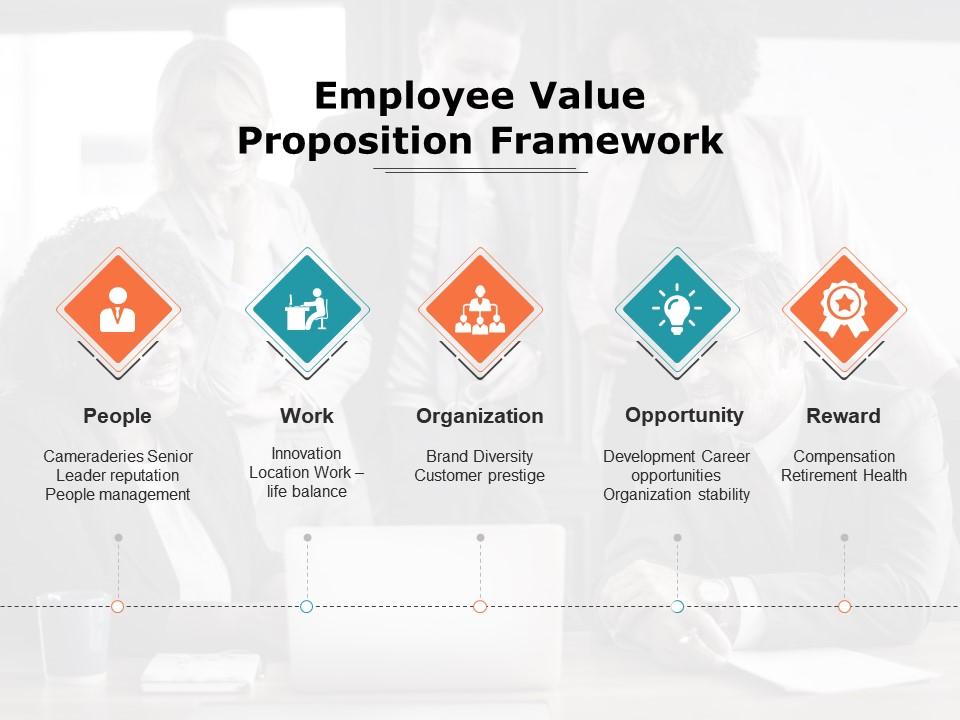 Employee Value Proposition Framework

People

Cameraderies Senior Leader reputation People management

Work

Innovation Location Work – life balance

Organization

Brand Diversity Customer prestige

Opportunity

Development Career opportunities Organization stability

Reward

Compensation Retirement Health